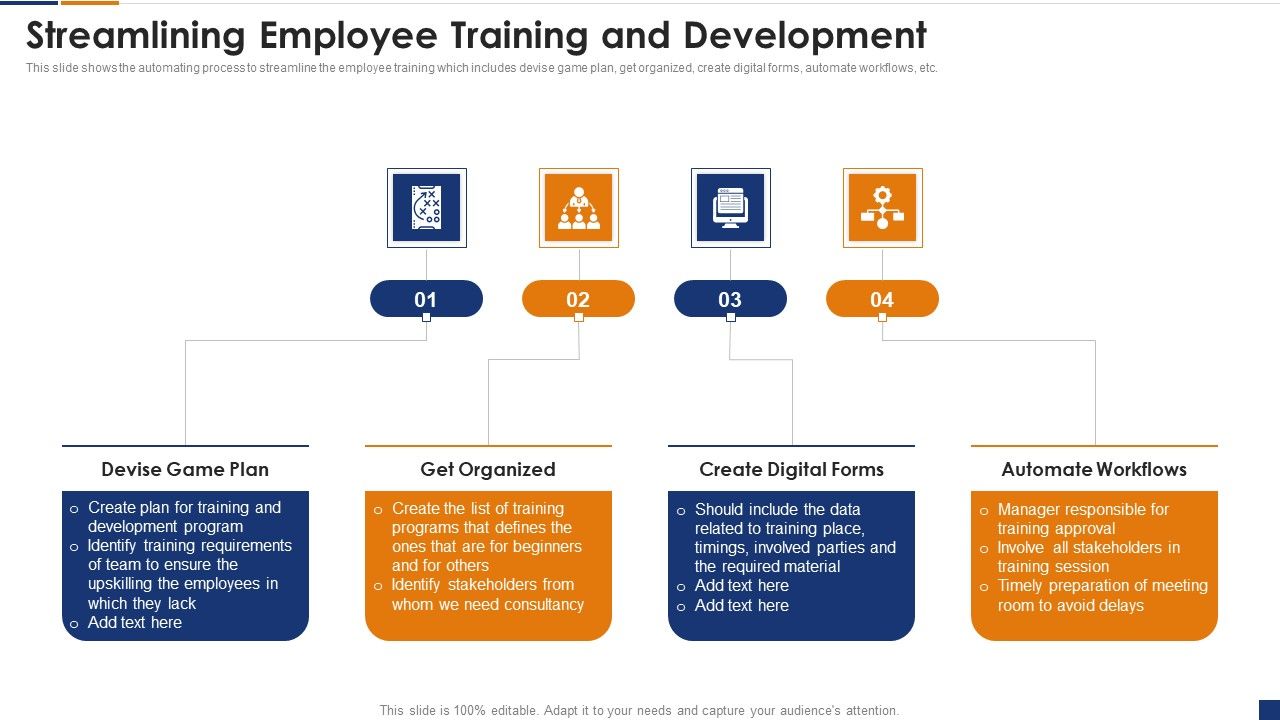 Streamlining Employee Training and Development

This slide shows the automating process to streamline the employee training which includes devise game plan, get organized, create digital forms, automate workflows, etc.

01

02

03

04

Devise Game Plan

o Create plan for training and development program
o Identify training requirements of team to ensure the upskilling the employees in which they lack
o Add text here

Get Organized

o Create the list of training programs that defines the ones that are for beginners and for others
o Identify stakeholders from whom we need consultancy

Create Digital Forms

o Should include the data related to training place, timings, involved parties and the required material
o Add text here
o Add text here

Automate Workflows

o Manager responsible for training approval
o Involve all stakeholders in training session
o Timely preparation of meeting room to avoid delays

This slide is 100% editable. Adapt it to your needs and capture your audience's attention.